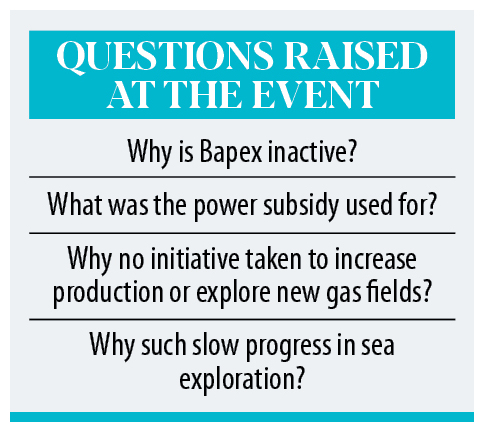 QUESTIONS RAISED AT THE EVENT

Why is Bapex inactive?

What was the power subsidy used for?

Why no initiative taken to increase production or explore new gas fields?

Why such slow progress in sea exploration?